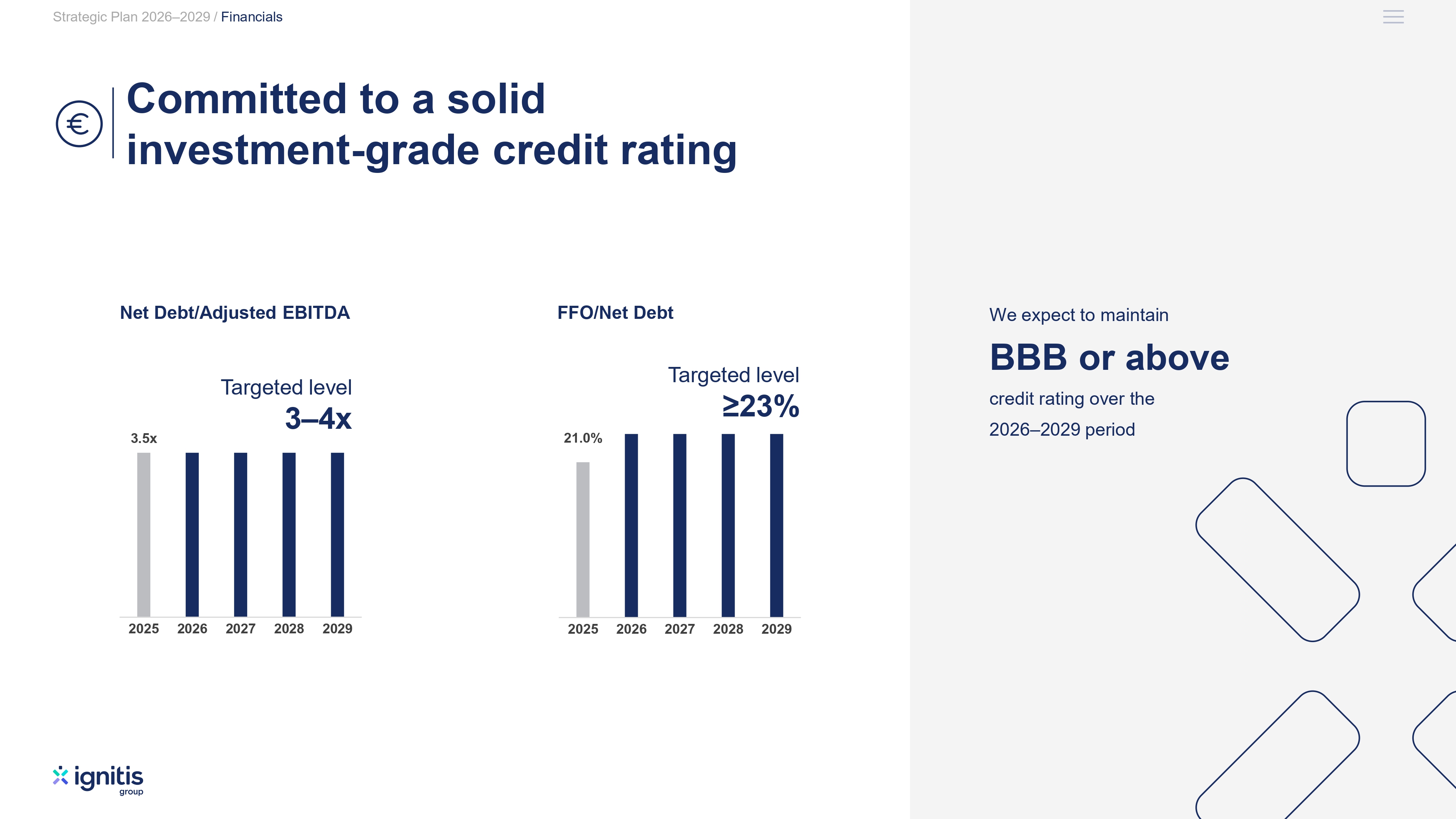 Strategic Plan 2026–2029 / Financials

Committed to a solid investment-grade credit rating

Net Debt/Adjusted EBITDA

Targeted level
3–4x

3.5x

2025 2026 2027 2028 2029

FFO/Net Debt

Targeted level
≥23%

21.0%

2025 2026 2027 2028 2029

We expect to maintain
BBB or above
credit rating over the 2026–2029 period

ignitis
group